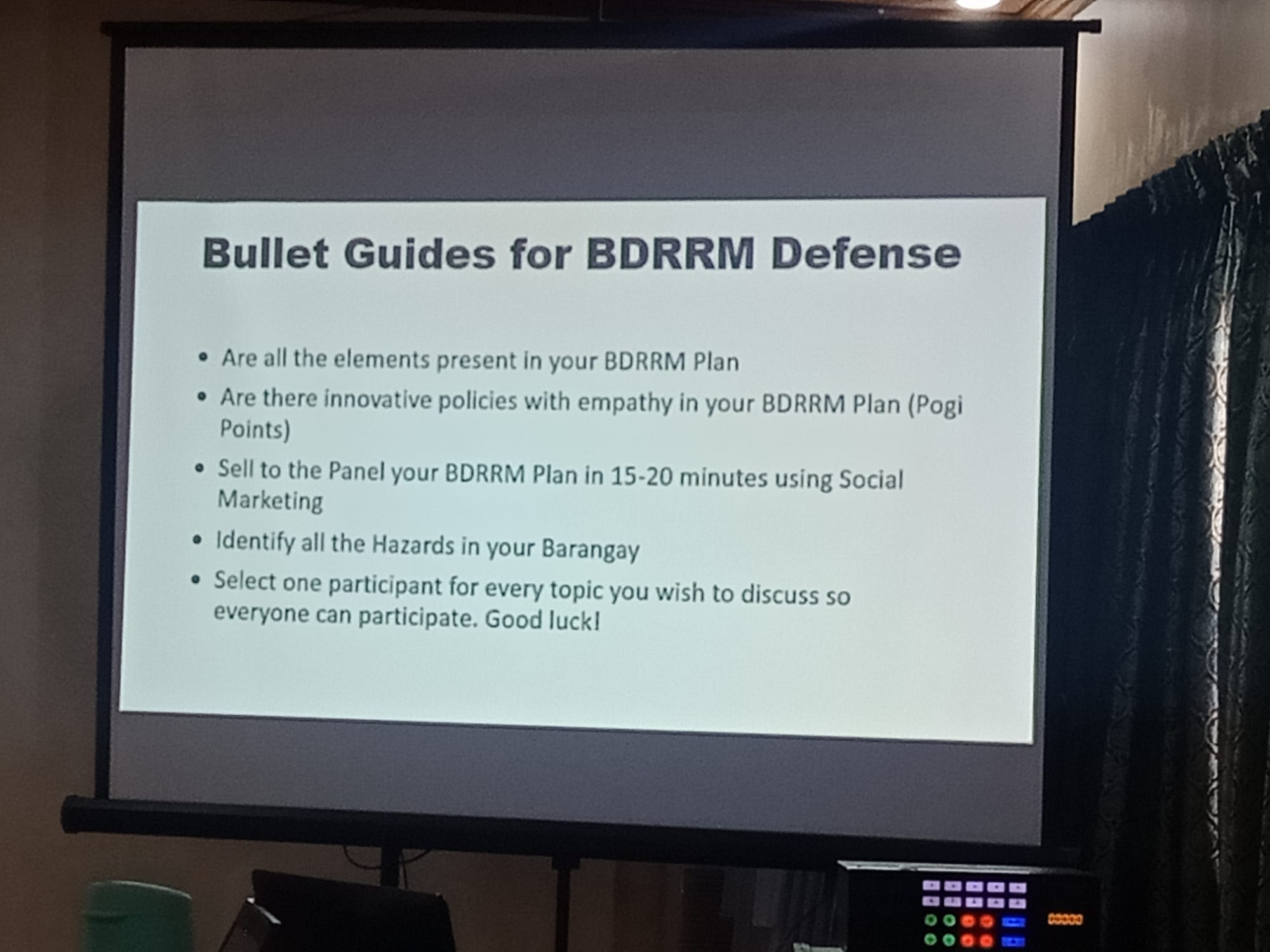 Bullet Guides for BDRRM Defense

• Are all the elements present in your BDRRM Plan
• Are there innovative policies with empathy in your BDRRM Plan (Pogi Points)
• Sell to the Panel your BDRRM Plan in 15-20 minutes using Social Marketing
• Identify all the Hazards in your Barangay
• Select one participant for every topic you wish to discuss so everyone can participate. Good luck!